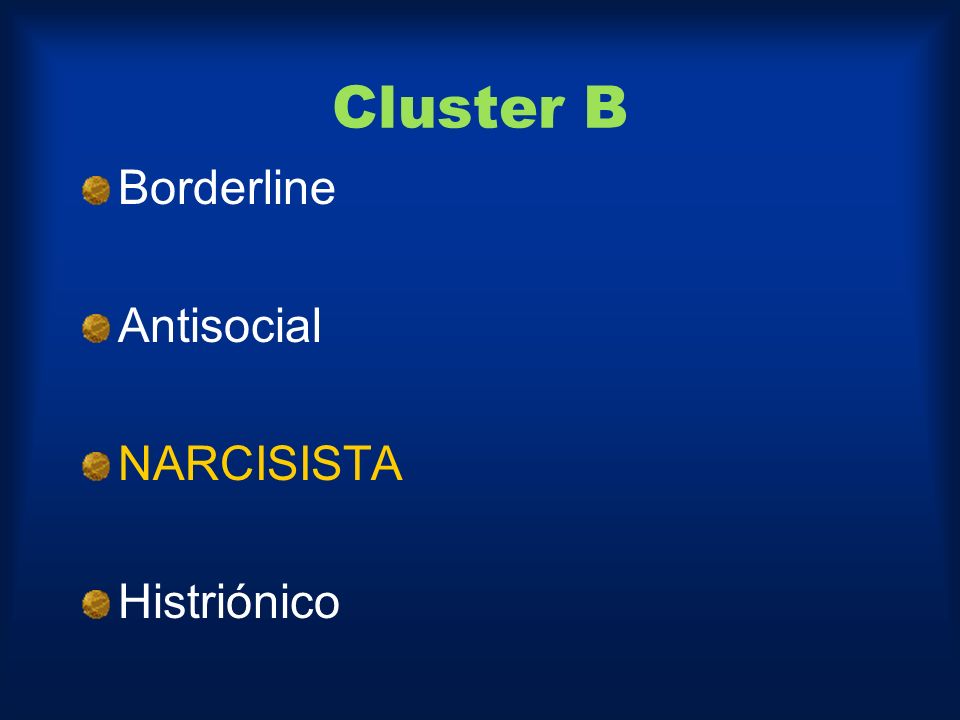 Cluster B

Borderline

Antisocial

NARCISISTA

Histriónico